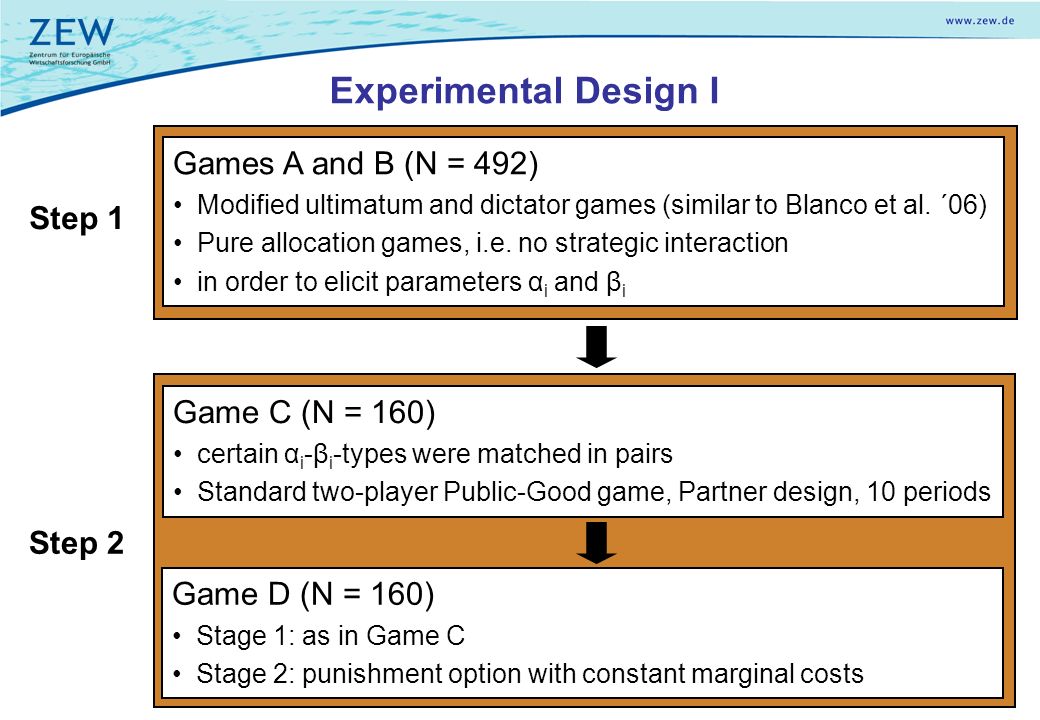 ZEW
Zentrum für Europäische Wirtschaftsforschung GmbH

www.zew.de

Experimental Design I

Step 1

Games A and B (N = 492)
• Modified ultimatum and dictator games (similar to Blanco et al. ´06)
• Pure allocation games, i.e. no strategic interaction
• in order to elicit parameters $\alpha_i$ and $\beta_i$

Step 2

Game C (N = 160)
• certain $\alpha_i$-$\beta_i$-types were matched in pairs
• Standard two-player Public-Good game, Partner design, 10 periods

Game D (N = 160)
• Stage 1: as in Game C
• Stage 2: punishment option with constant marginal costs